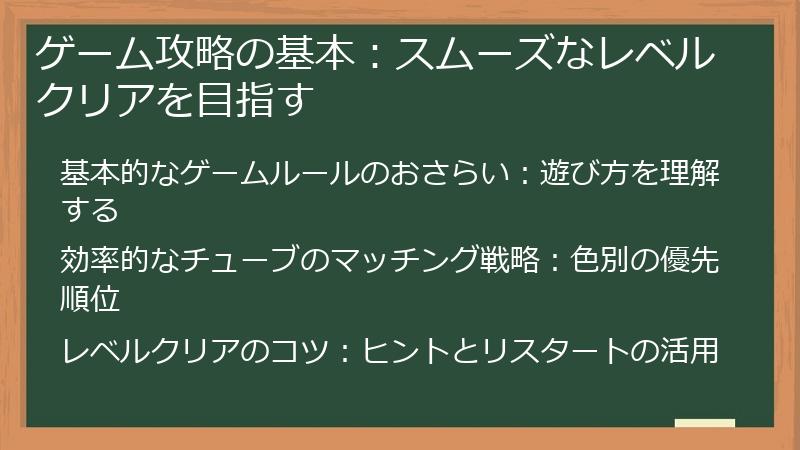 ゲーム攻略の基本：スムーズなレベルクリアを目指す

基本的なゲームルールのおさらい：遊び方を理解する

効率的なチューブのマッチング戦略：色別の優先順位

レベルクリアのコツ：ヒントとリスタートの活用